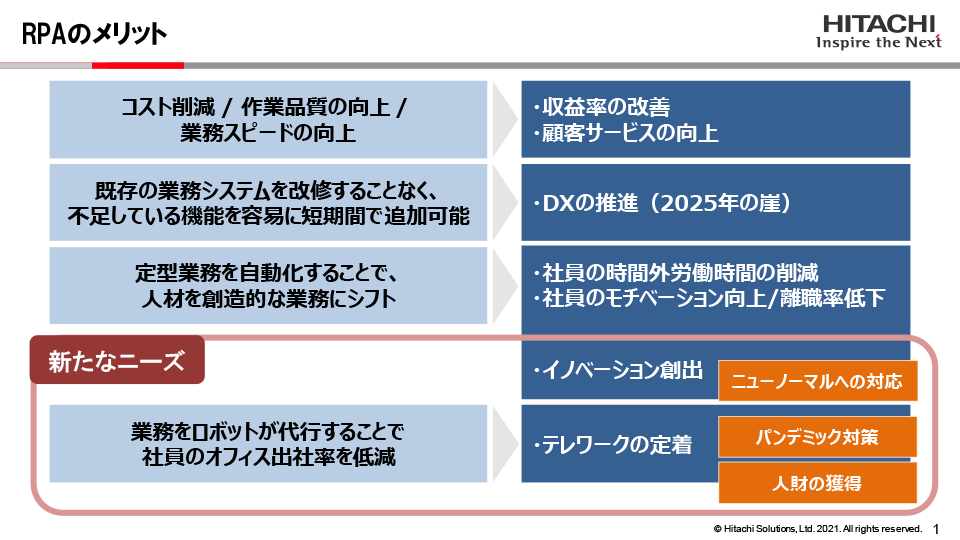 RPAのメリット

HITACHI
Inspire the Next

コスト削減 / 作業品質の向上 / 業務スピードの向上

・収益率の改善
・顧客サービスの向上

既存の業務システムを改修することなく、不足している機能を容易に短期間で追加可能

・DXの推進（2025年の崖）

定型業務を自動化することで、人材を創造的な業務にシフト

・社員の時間外労働時間の削減
・社員のモチベーション向上/離職率低下

新たなニーズ

・イノベーション創出

ニューノーマルへの対応

業務をロボットが代行することで社員のオフィス出社率を低減

・テレワークの定着

パンデミック対策

人財の獲得

© Hitachi Solutions, Ltd. 2021. All rights reserved. 1